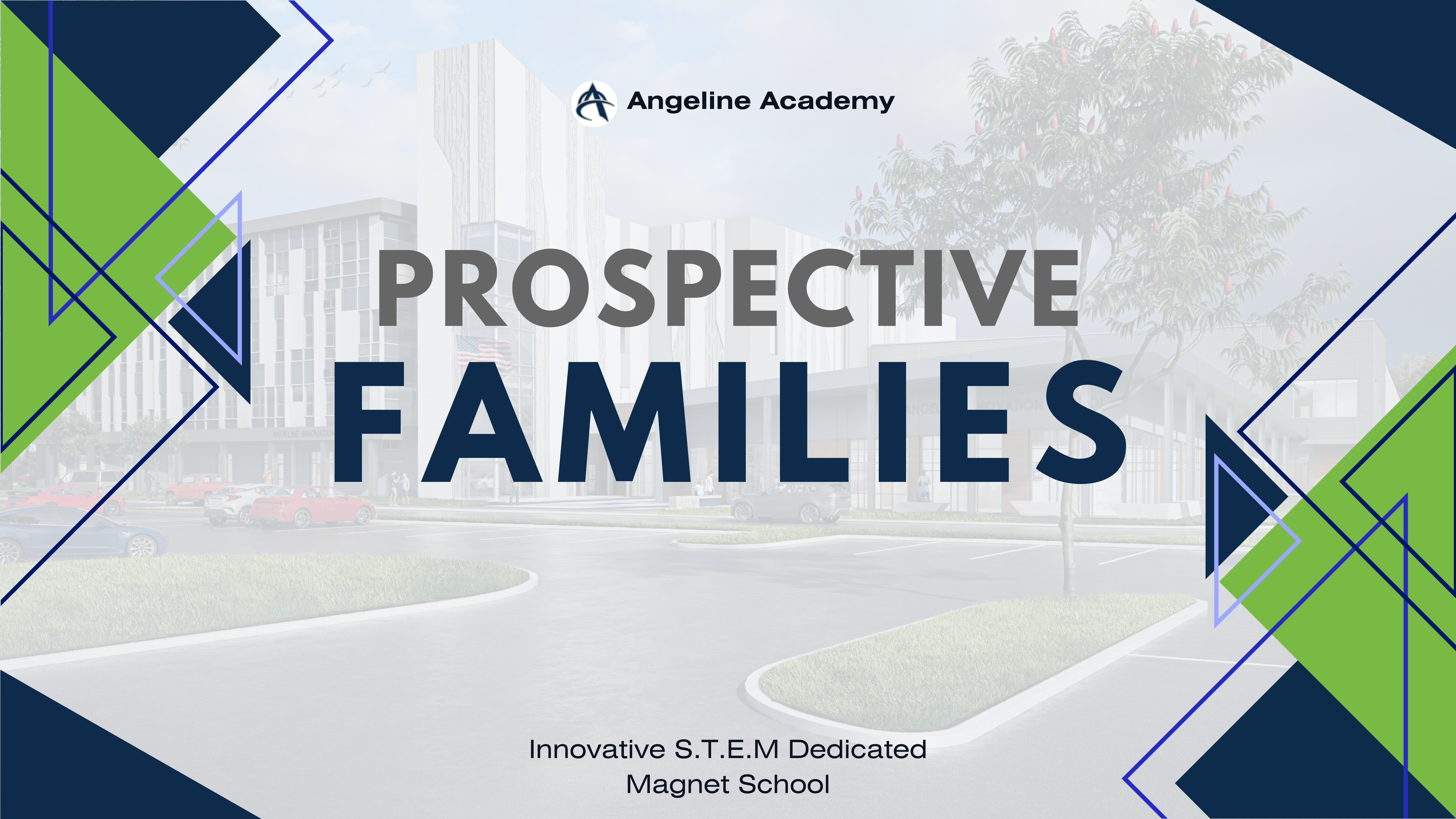 Angeline Academy

PROSPECTIVE FAMILIES

Innovative S.T.E.M Dedicated Magnet School